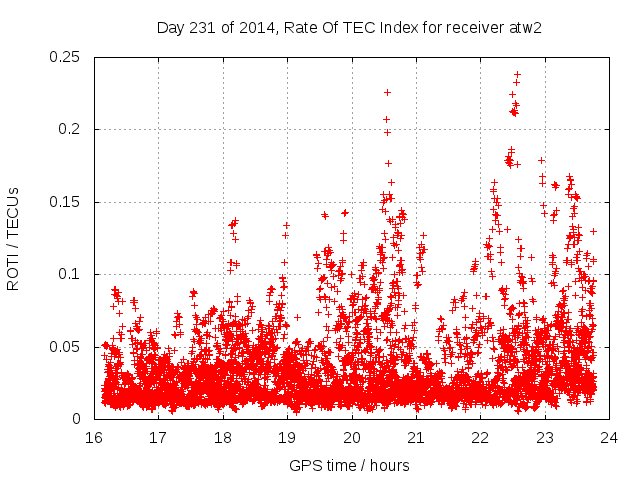 Day 231 of 2014, Rate Of TEC Index for receiver atw2

ROTI / TECUs

0.25
0.2
0.15
0.1
0.05
0

16 17 18 19 20 21 22 23 24

GPS time / hours